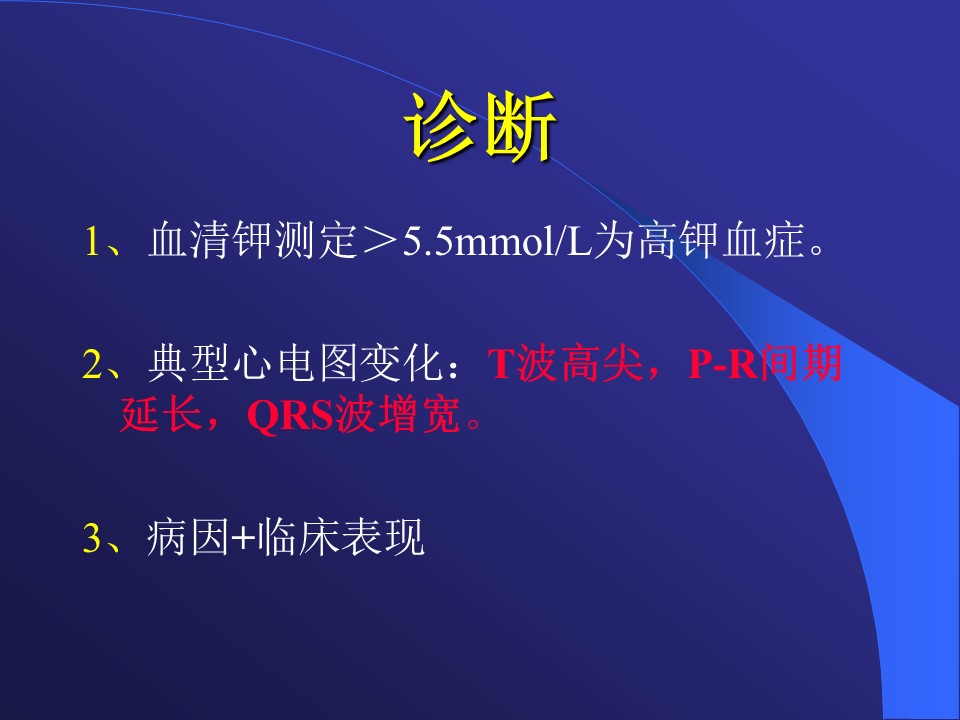 诊断

1、血清钾测定＞5.5mmol/L为高钾血症。

2、典型心电图变化：T波高尖，P-R间期延长，QRS波增宽。

3、病因+临床表现